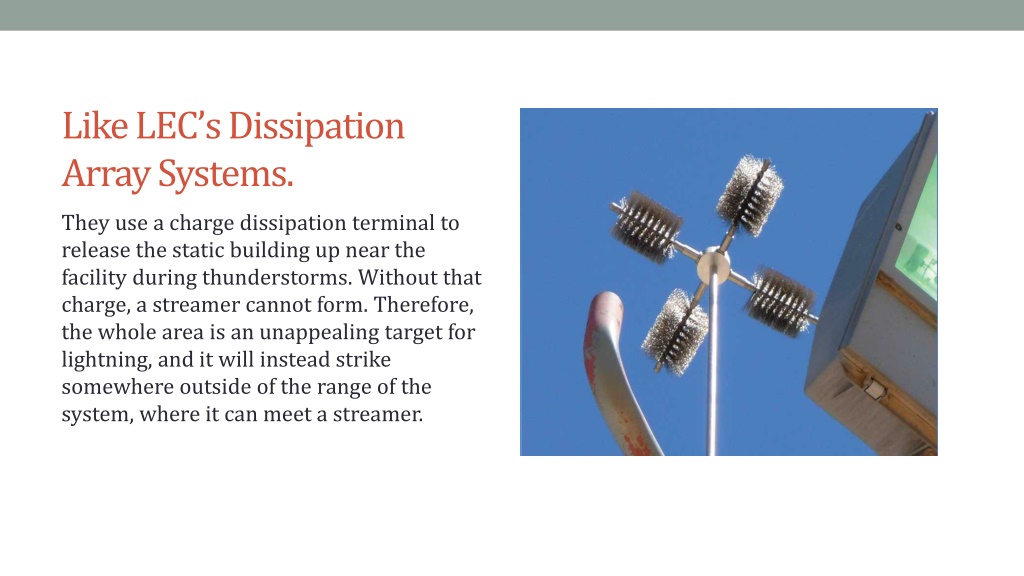 Like LEC's Dissipation Array Systems.

They use a charge dissipation terminal to release the static building up near the facility during thunderstorms. Without that charge, a streamer cannot form. Therefore, the whole area is an unappealing target for lightning, and it will instead strike somewhere outside of the range of the system, where it can meet a streamer.